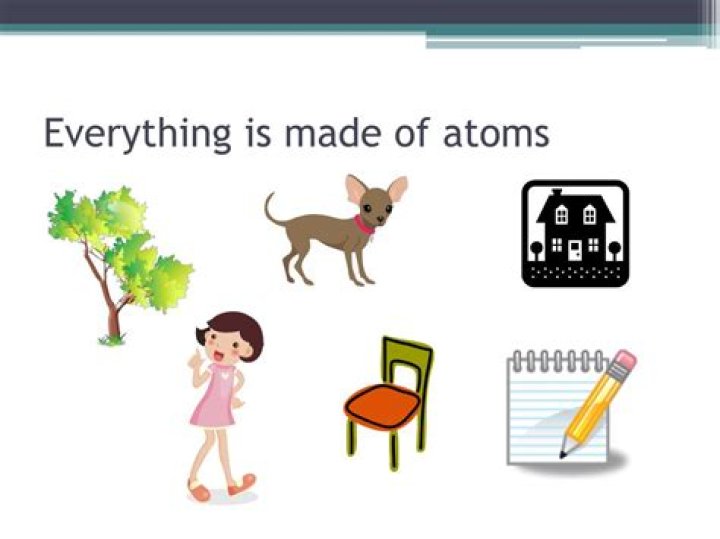 Everything is made of atoms